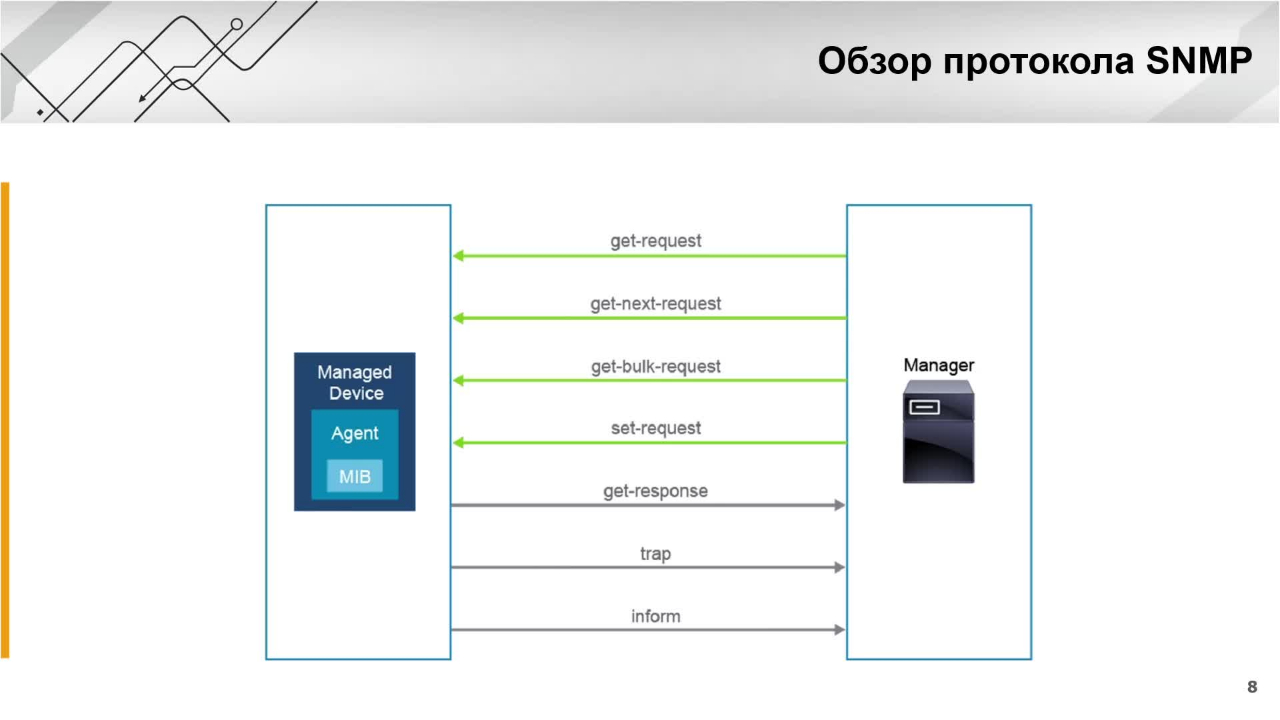 Обзор протокола SNMP

Managed Device
Agent
MIB

get-request
get-next-request
get-bulk-request
set-request
get-response
trap
inform

Manager

8